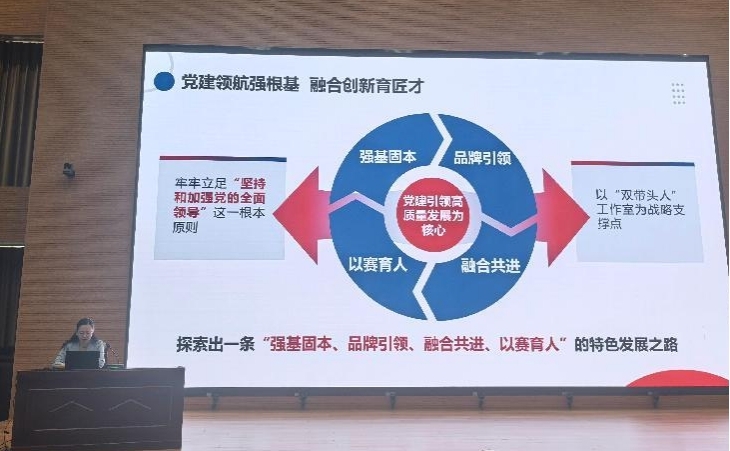 党建领航强根基 融合创新育匠才

牢牢立足“坚持和加强党的全面领导”这一根本原则

强基固本

品牌引领

党建引领高质量发展为核心

以赛育人

融合共进

以“双带头人”工作室为战略支撑点

探索出一条“强基固本、品牌引领、融合共进、以赛育人”的特色发展之路